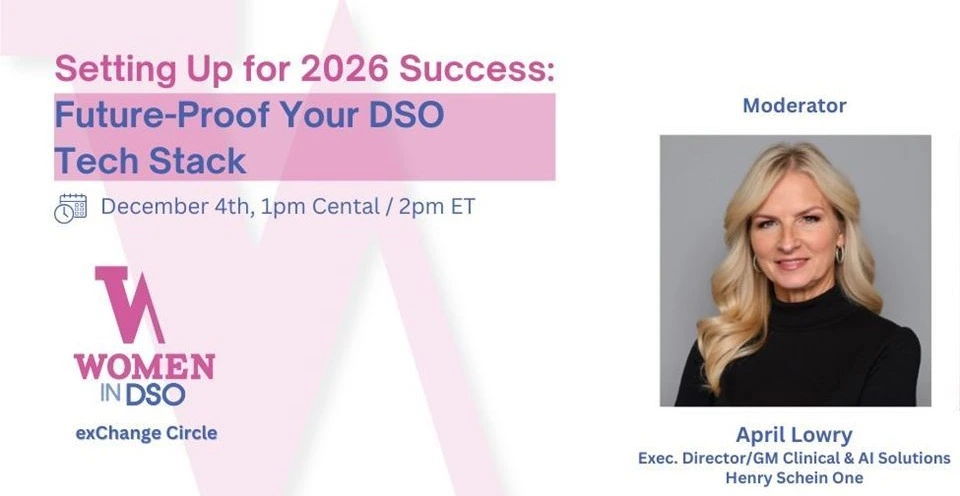 Setting Up for 2026 Success:
Future-Proof Your DSO Tech Stack

December 4th, 1pm Cental / 2pm ET

WOMEN IN DSO
exChange Circle

Moderator

April Lowry
Exec. Director/GM Clinical & AI Solutions
Henry Schein One